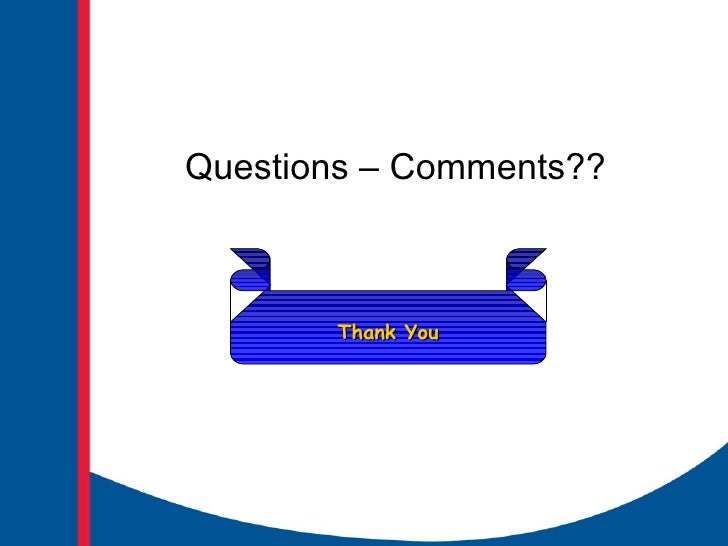 Questions – Comments??

Thank You